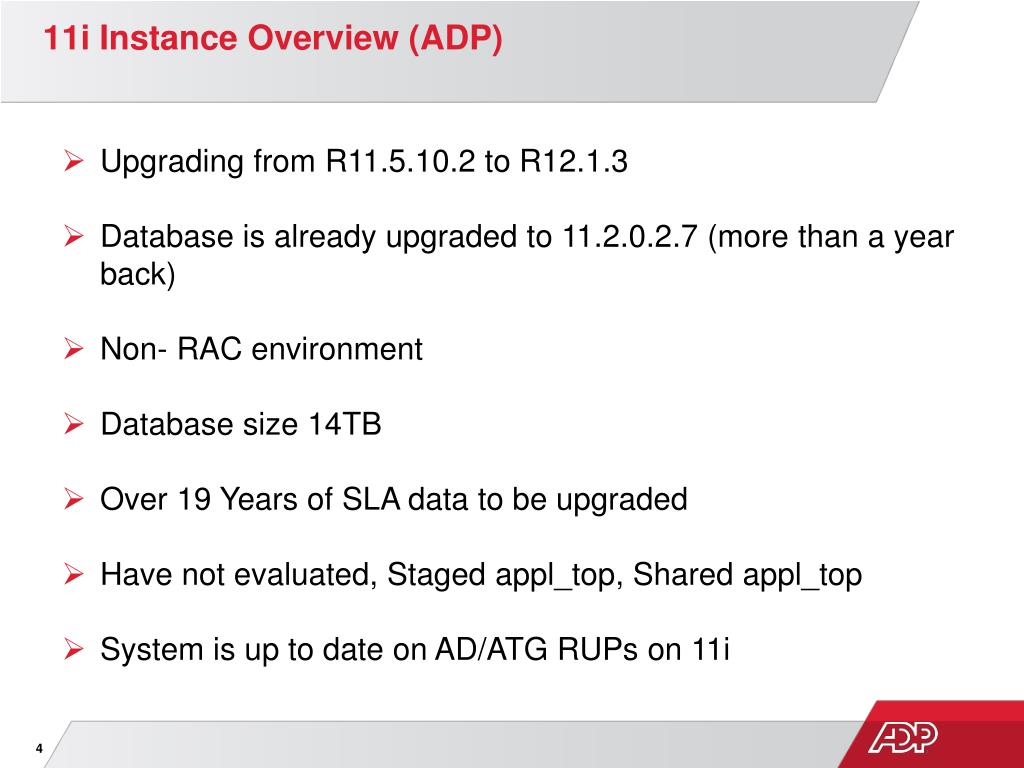 11i Instance Overview (ADP)

➢ Upgrading from R11.5.10.2 to R12.1.3

➢ Database is already upgraded to 11.2.0.2.7 (more than a year back)

➢ Non- RAC environment

➢ Database size 14TB

➢ Over 19 Years of SLA data to be upgraded

➢ Have not evaluated, Staged appl_top, Shared appl_top

➢ System is up to date on AD/ATG RUPs on 11i

4

ADP